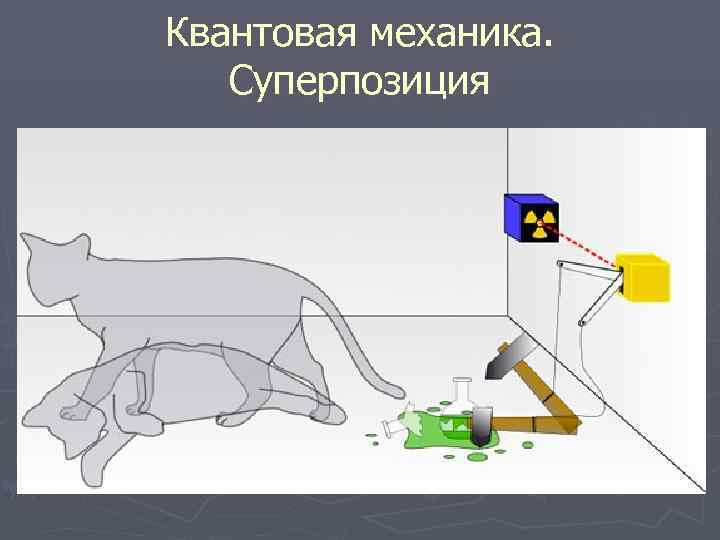 Квантовая механика. Суперпозиция